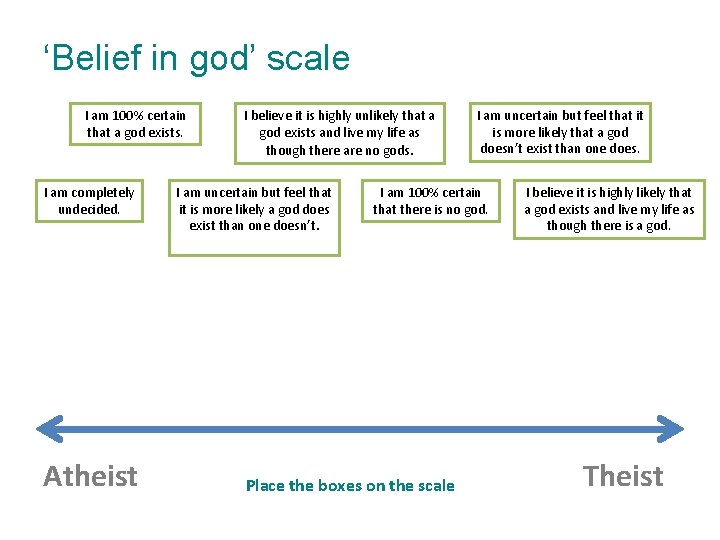 ‘Belief in god’ scale

I am 100% certain that a god exists.

I believe it is highly unlikely that a god exists and live my life as though there are no gods.

I am uncertain but feel that it is more likely that a god doesn’t exist than one does.

I am completely undecided.

I am uncertain but feel that it is more likely a god does exist than one doesn’t.

I am 100% certain that there is no god.

I believe it is highly likely that a god exists and live my life as though there is a god.

Atheist

Place the boxes on the scale

Theist